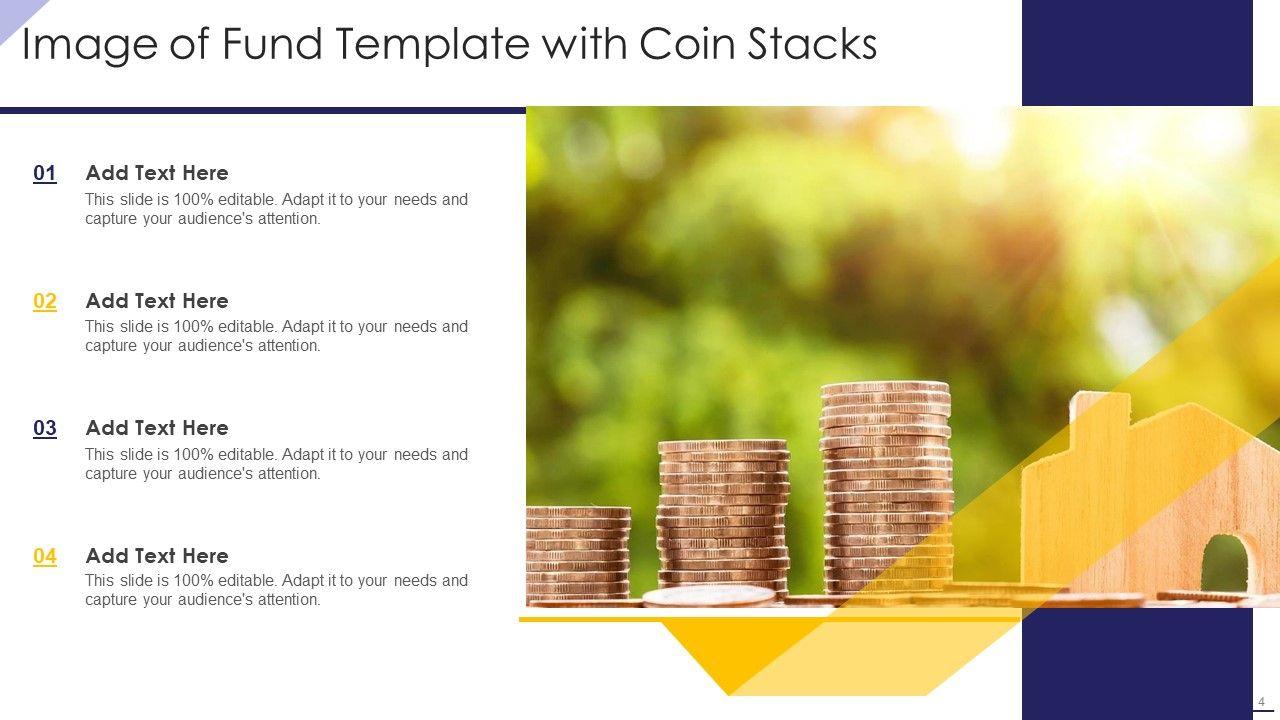 Image of Fund Template with Coin Stacks

01 Add Text Here
This slide is 100% editable. Adapt it to your needs and capture your audience's attention.

02 Add Text Here
This slide is 100% editable. Adapt it to your needs and capture your audience's attention.

03 Add Text Here
This slide is 100% editable. Adapt it to your needs and capture your audience's attention.

04 Add Text Here
This slide is 100% editable. Adapt it to your needs and capture your audience's attention.

4